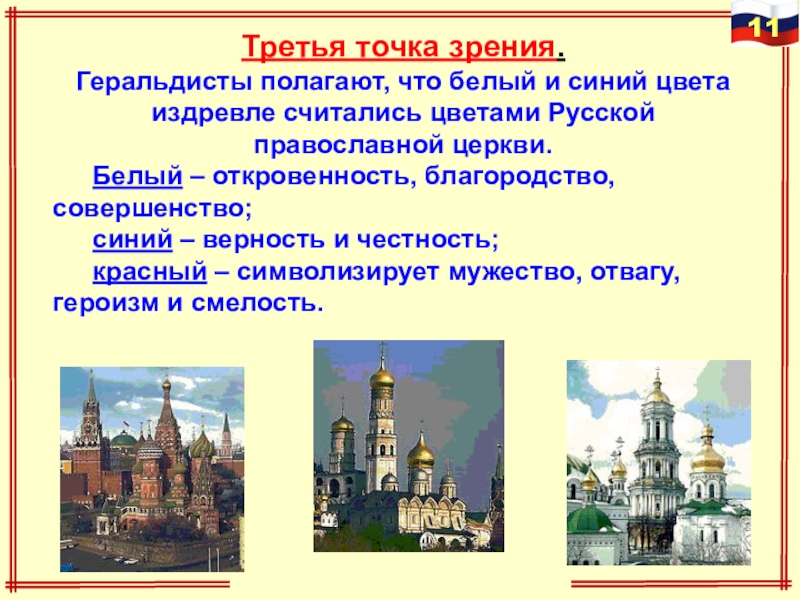 11

Третья точка зрения.

Геральдисты полагают, что белый и синий цвета издревле считались цветами Русской православной церкви.

Белый – откровенность, благородство, совершенство;

синий – верность и честность;

красный – символизирует мужество, отвагу, героизм и смелость.